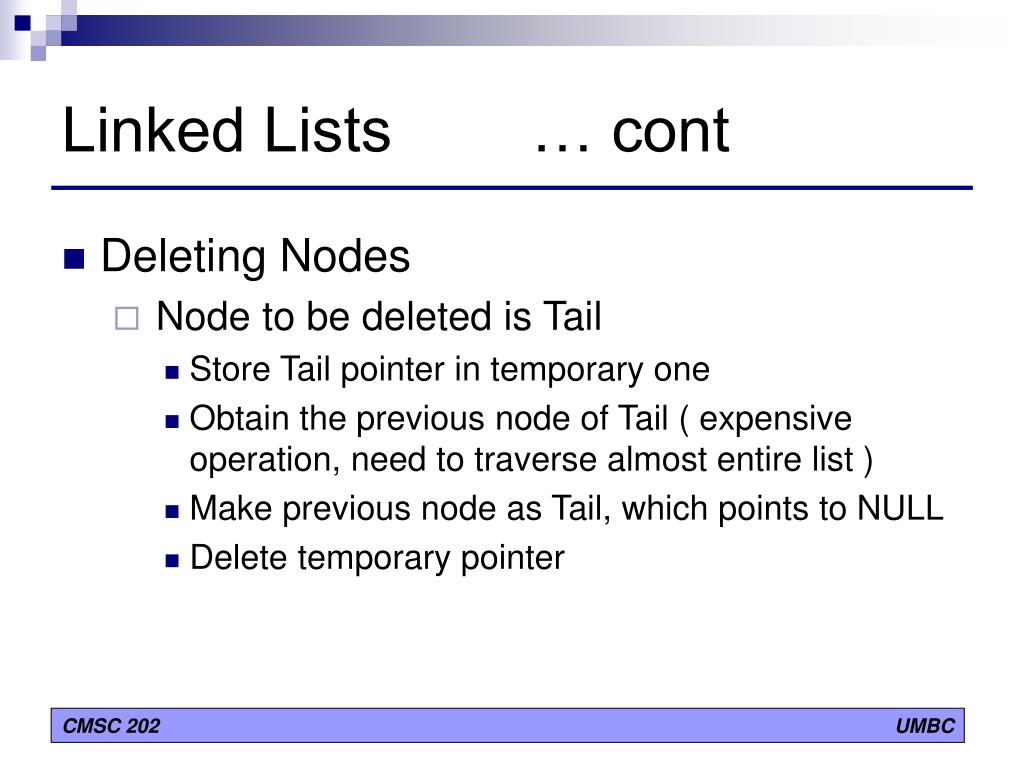 Linked Lists … cont

Deleting Nodes
Node to be deleted is Tail
Store Tail pointer in temporary one
Obtain the previous node of Tail ( expensive operation, need to traverse almost entire list )
Make previous node as Tail, which points to NULL
Delete temporary pointer

CMSC 202
UMBC